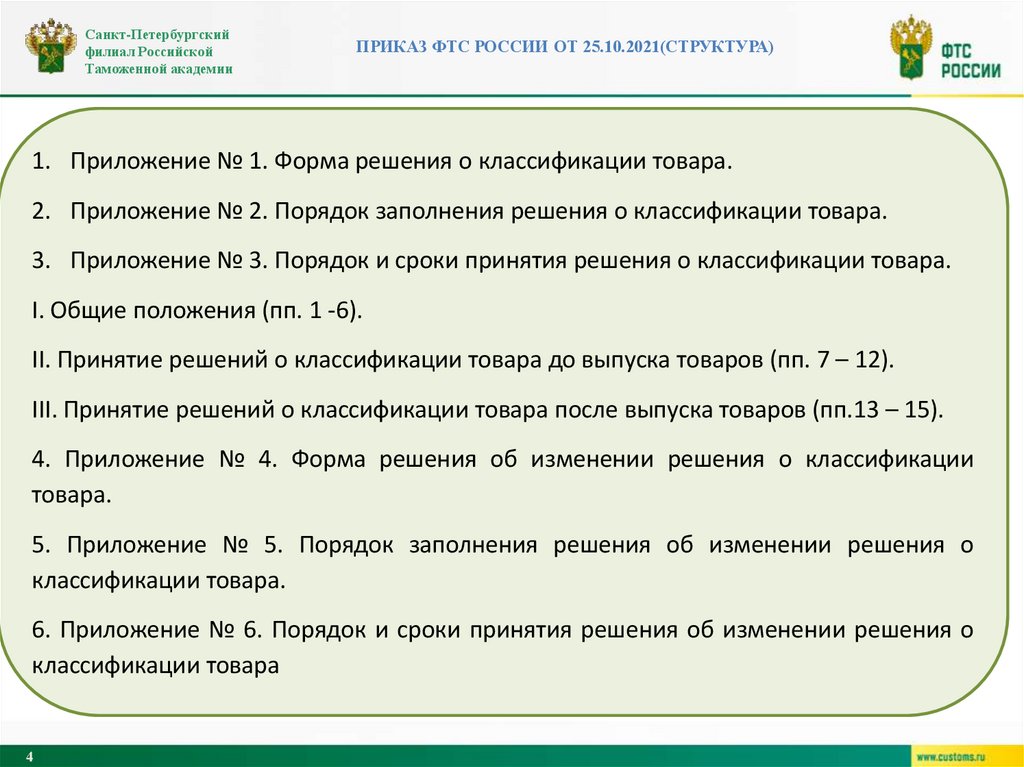 Санкт-Петербургский филиал Российской Таможенной академии

ПРИКАЗ ФТС РОССИИ ОТ 25.10.2021(СТРУКТУРА)

ФТС РОССИИ

1. Приложение № 1. Форма решения о классификации товара.

2. Приложение № 2. Порядок заполнения решения о классификации товара.

3. Приложение № 3. Порядок и сроки принятия решения о классификации товара.

I. Общие положения (пп. 1 -6).

II. Принятие решений о классификации товара до выпуска товаров (пп. 7 – 12).

III. Принятие решений о классификации товара после выпуска товаров (пп.13 – 15).

4. Приложение № 4. Форма решения об изменении решения о классификации товара.

5. Приложение № 5. Порядок заполнения решения об изменении решения о классификации товара.

6. Приложение № 6. Порядок и сроки принятия решения об изменении решения о классификации товара

4

www.customs.ru